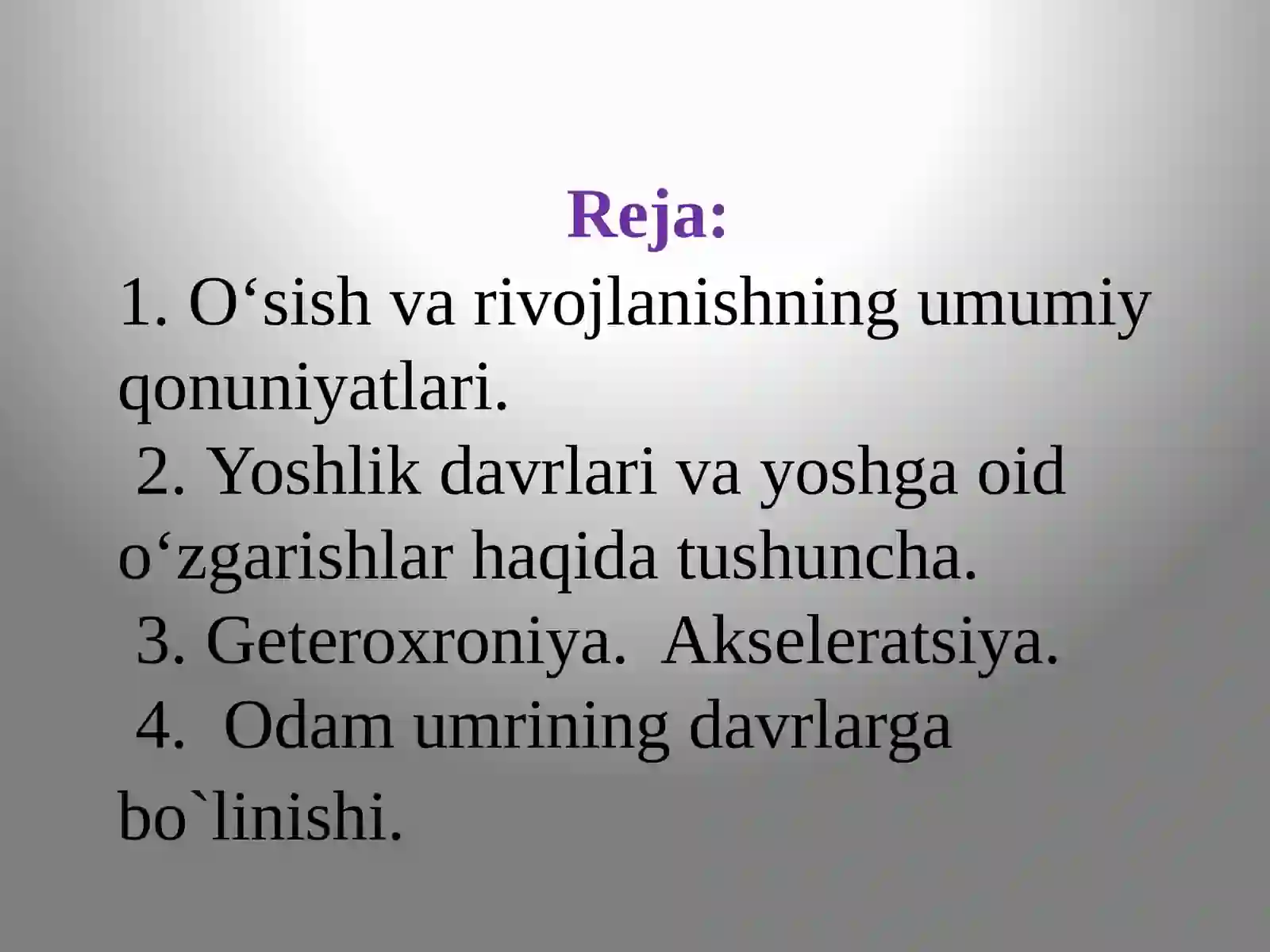 Reja:

1. O‘sish va rivojlanishning umumiy qonuniyatlari.

2. Yoshlik davrlari va yoshga oid o‘zgarishlar haqida tushuncha.

3. Geteroxroniya.  Akseleratsiya.

4.  Odam umrining davrlarga bo`linishi.